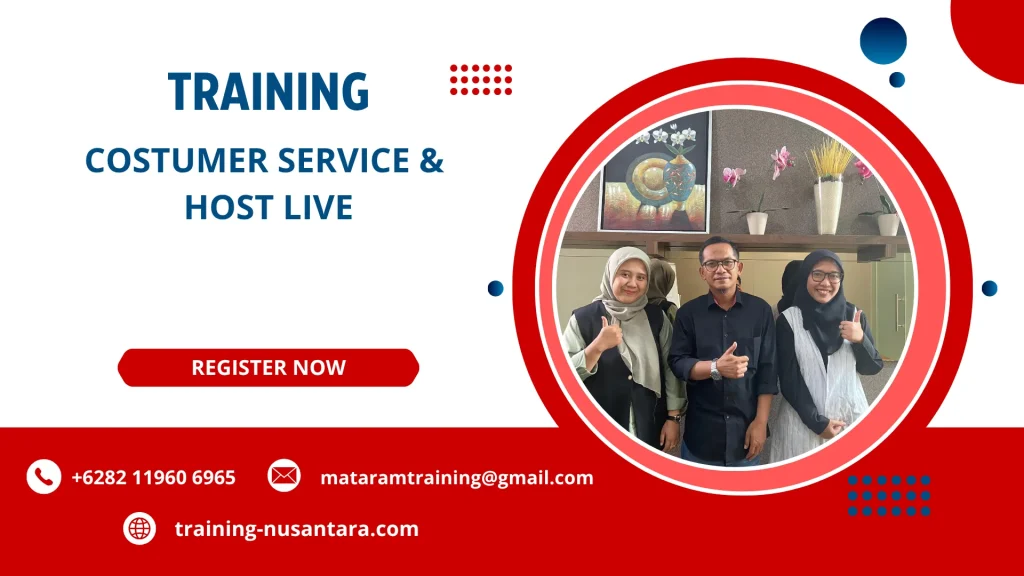 TRAINING

COSTUMER SERVICE & HOST LIVE

REGISTER NOW

+6282 11960 6965

mataramtraining@gmail.com

training-nusantara.com